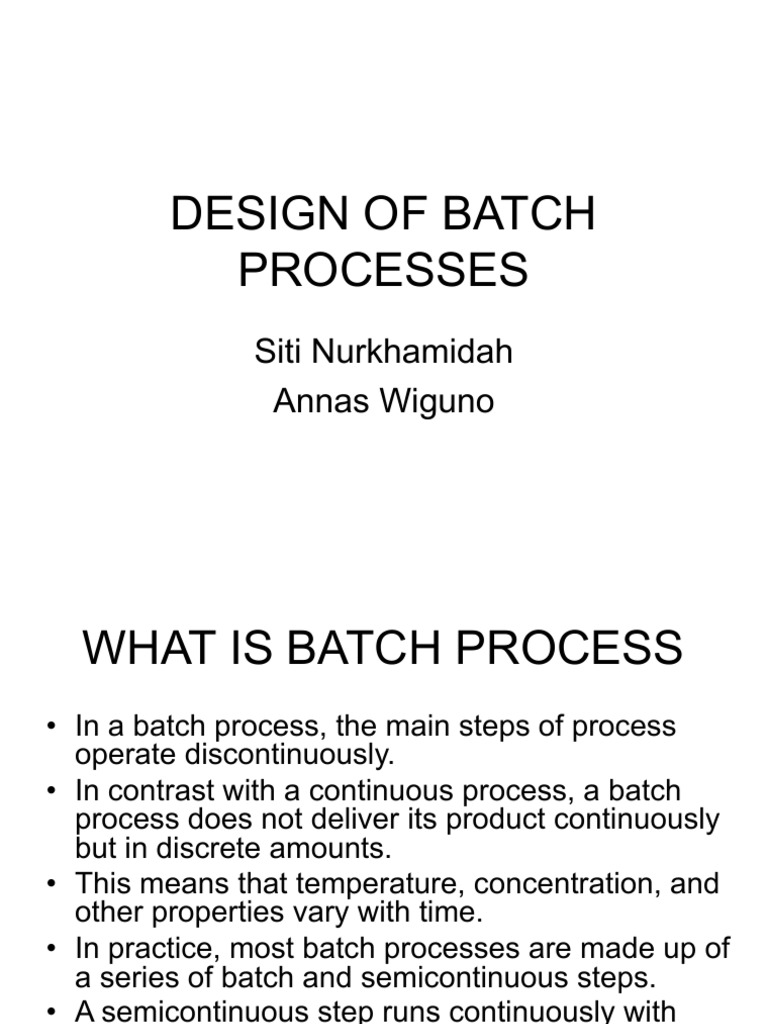 DESIGN OF BATCH PROCESSES

Siti Nurkhamidah
Annas Wiguno

WHAT IS BATCH PROCESS

• In a batch process, the main steps of process operate discontinuously.
• In contrast with a continuous process, a batch process does not deliver its product continuously but in discrete amounts.
• This means that temperature, concentration, and other properties vary with time.
• In practice, most batch processes are made up of a series of batch and semicontinuous steps.
• A semicontinuous step runs continuously with